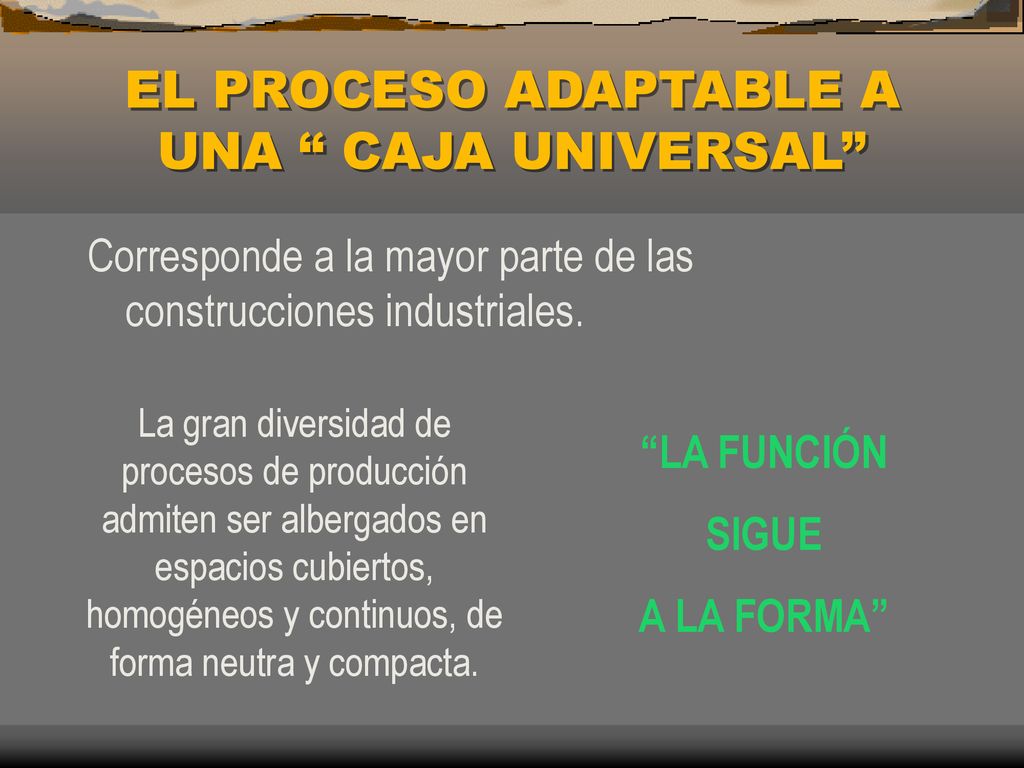 EL PROCESO ADAPTABLE A UNA “ CAJA UNIVERSAL”

Corresponde a la mayor parte de las construcciones industriales.

La gran diversidad de procesos de producción admiten ser albergados en espacios cubiertos, homogéneos y continuos, de forma neutra y compacta.

“LA FUNCIÓN

SIGUE

A LA FORMA”